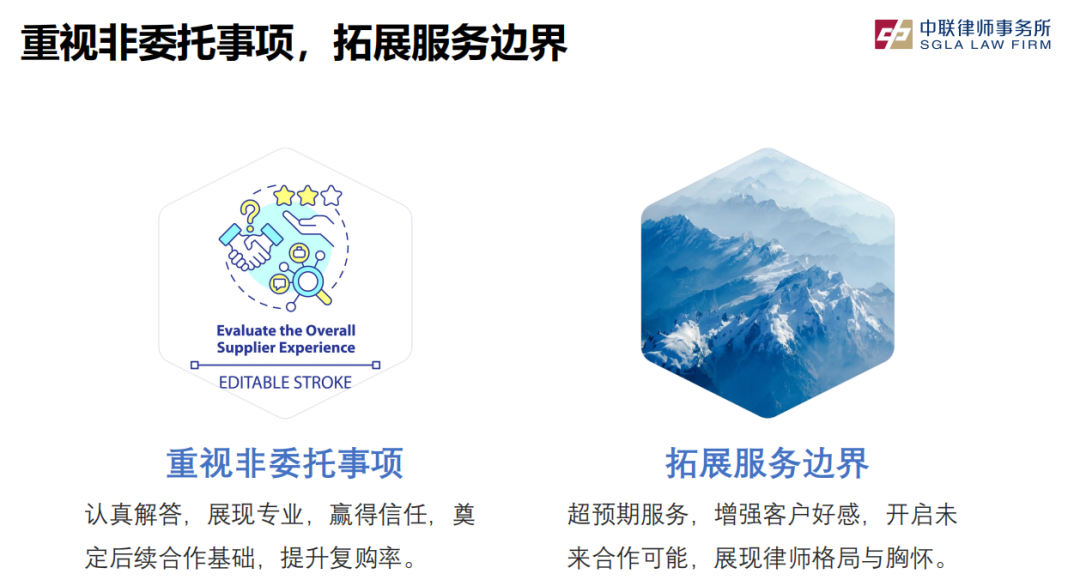 重视非委托事项，拓展服务边界

中联律师事务所
SGLA LAW FIRM

Evaluate the Overall Supplier Experience

EDITABLE STROKE

重视非委托事项

认真解答，展现专业，赢得信任，奠定后续合作基础，提升复购率。

拓展服务边界

超预期服务，增强客户好感，开启未来合作可能，展现律师格局与胸怀。